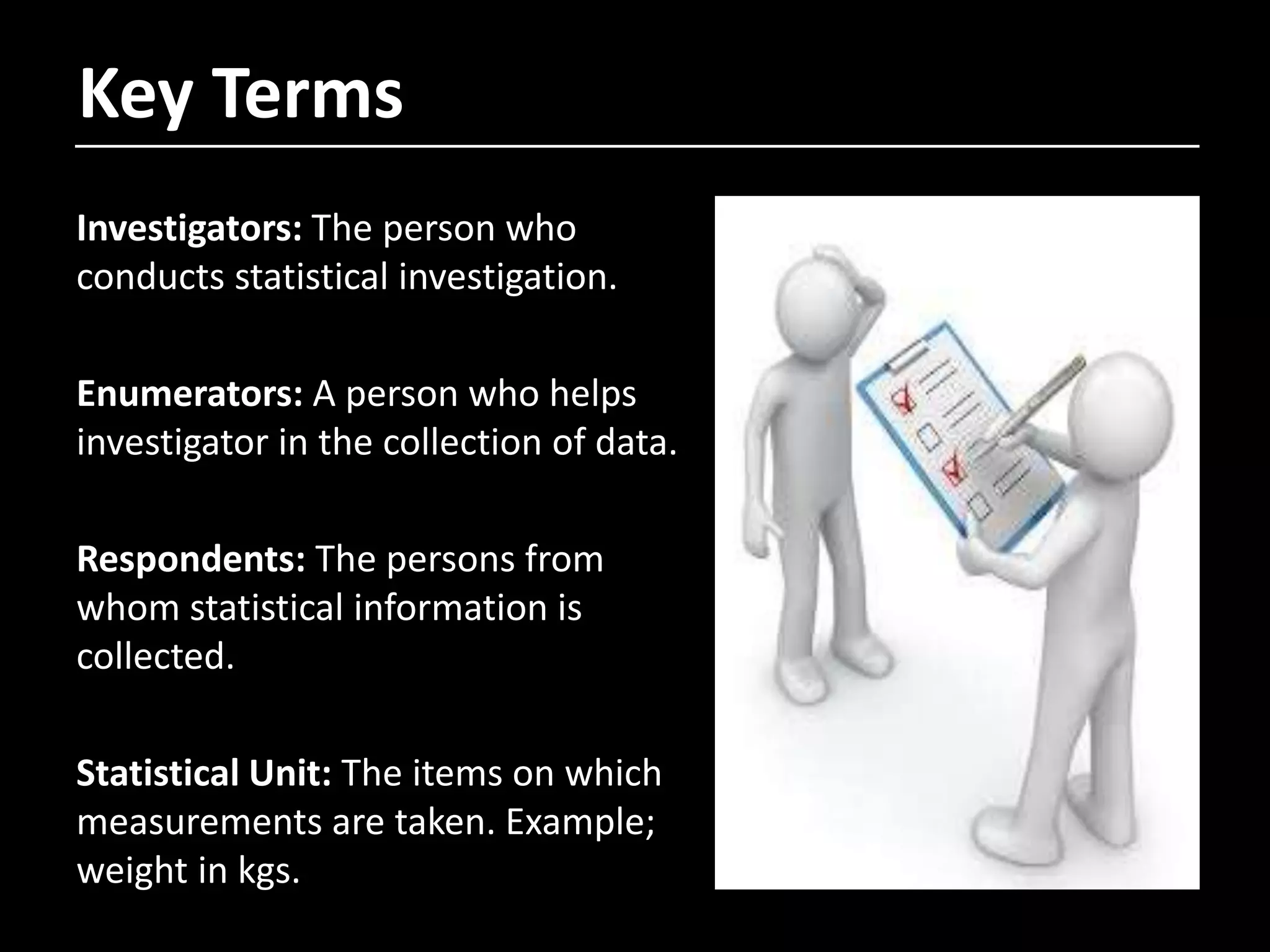 Key Terms

Investigators: The person who conducts statistical investigation.

Enumerators: A person who helps investigator in the collection of data.

Respondents: The persons from whom statistical information is collected.

Statistical Unit: The items on which measurements are taken. Example; weight in kgs.